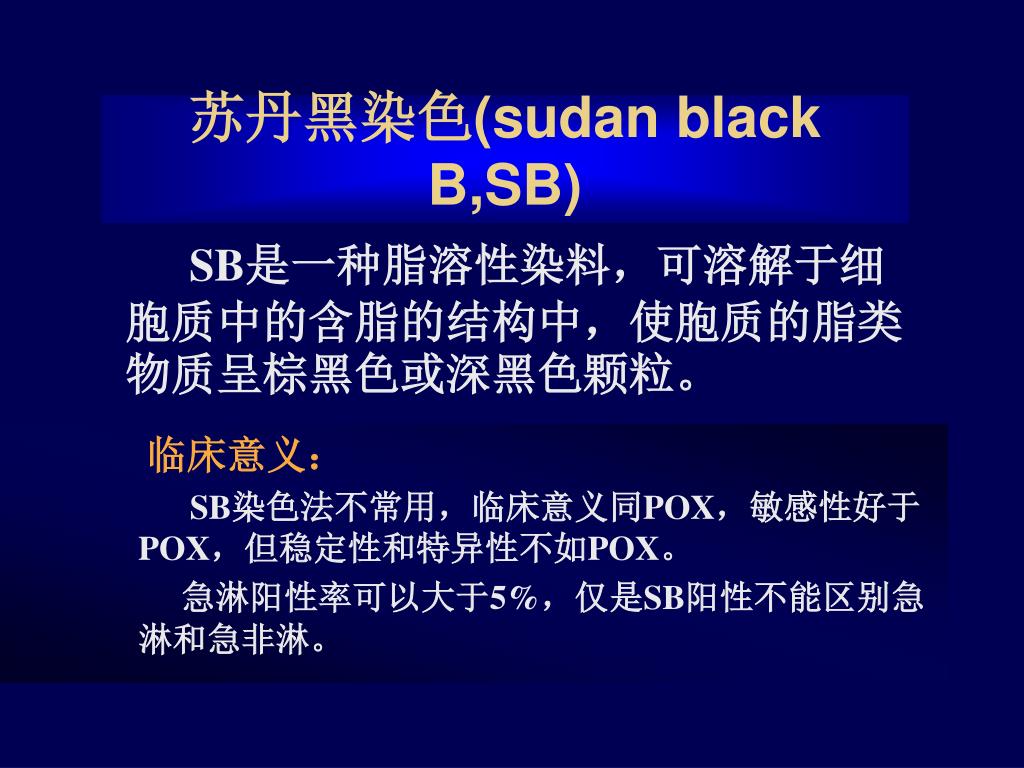 苏丹黑染色(sudan black B,SB)

SB是一种脂溶性染料，可溶解于细胞质中的含脂的结构中，使胞质的脂类物质呈棕黑色或深黑色颗粒。

临床意义：

SB染色法不常用，临床意义同POX，敏感性好于POX，但稳定性和特异性不如POX。

急淋阳性率可以大于5%，仅是SB阳性不能区别急淋和急非淋。